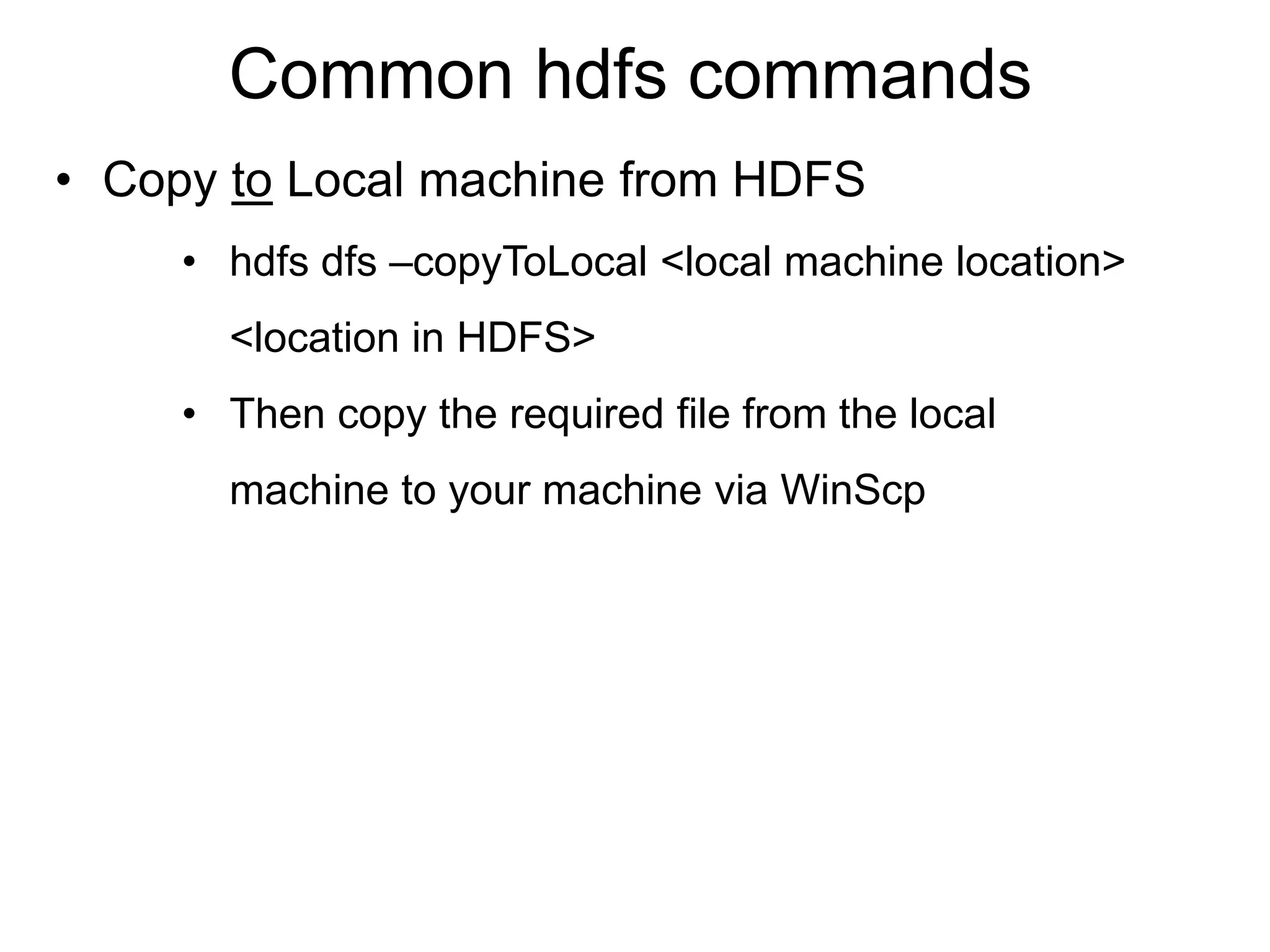 Common hdfs commands

• Copy to Local machine from HDFS

• hdfs dfs –copyToLocal <local machine location> <location in HDFS>

• Then copy the required file from the local machine to your machine via WinScp